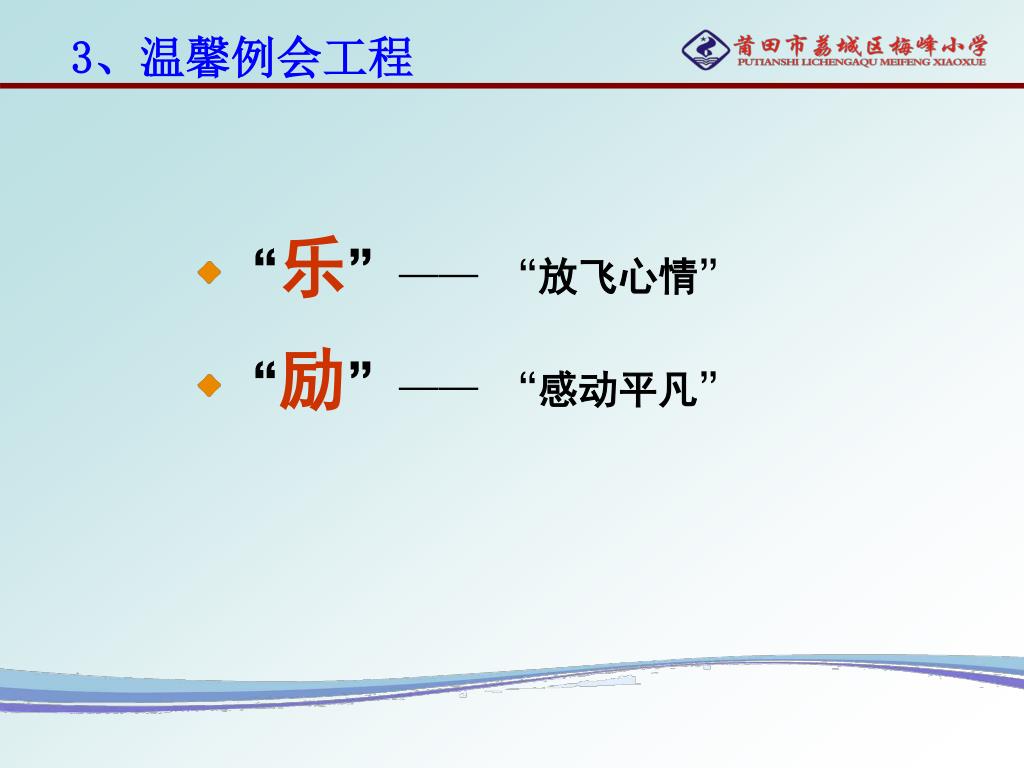 3、温馨例会工程

莆田市荔城区梅峰小学
PUTIANSHI LICHENGAQU MEIFENG XIAOXUE

“乐” —— “放飞心情”

“励” —— “感动平凡”